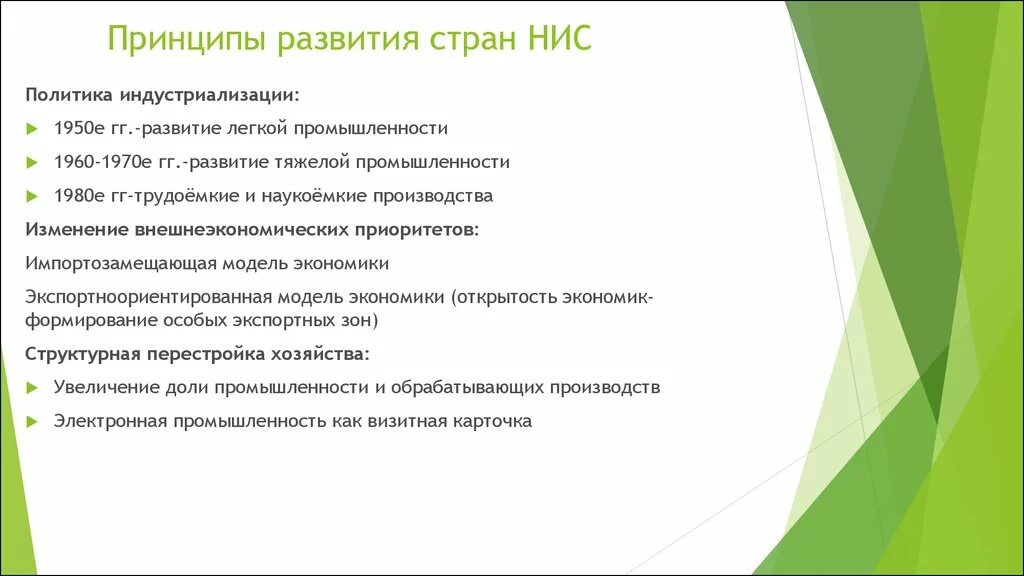 Принципы развития стран НИС

Политика индустриализации:

1950е гг.-развитие легкой промышленности

1960-1970е гг.-развитие тяжелой промышленности

1980е гг-трудоёмкие и наукоёмкие производства

Изменение внешнеэкономических приоритетов:

Импортозамещающая модель экономики

Экспортноориентированная модель экономики (открытость экономик-формирование особых экспортных зон)

Структурная перестройка хозяйства:

Увеличение доли промышленности и обрабатывающих производств

Электронная промышленность как визитная карточка